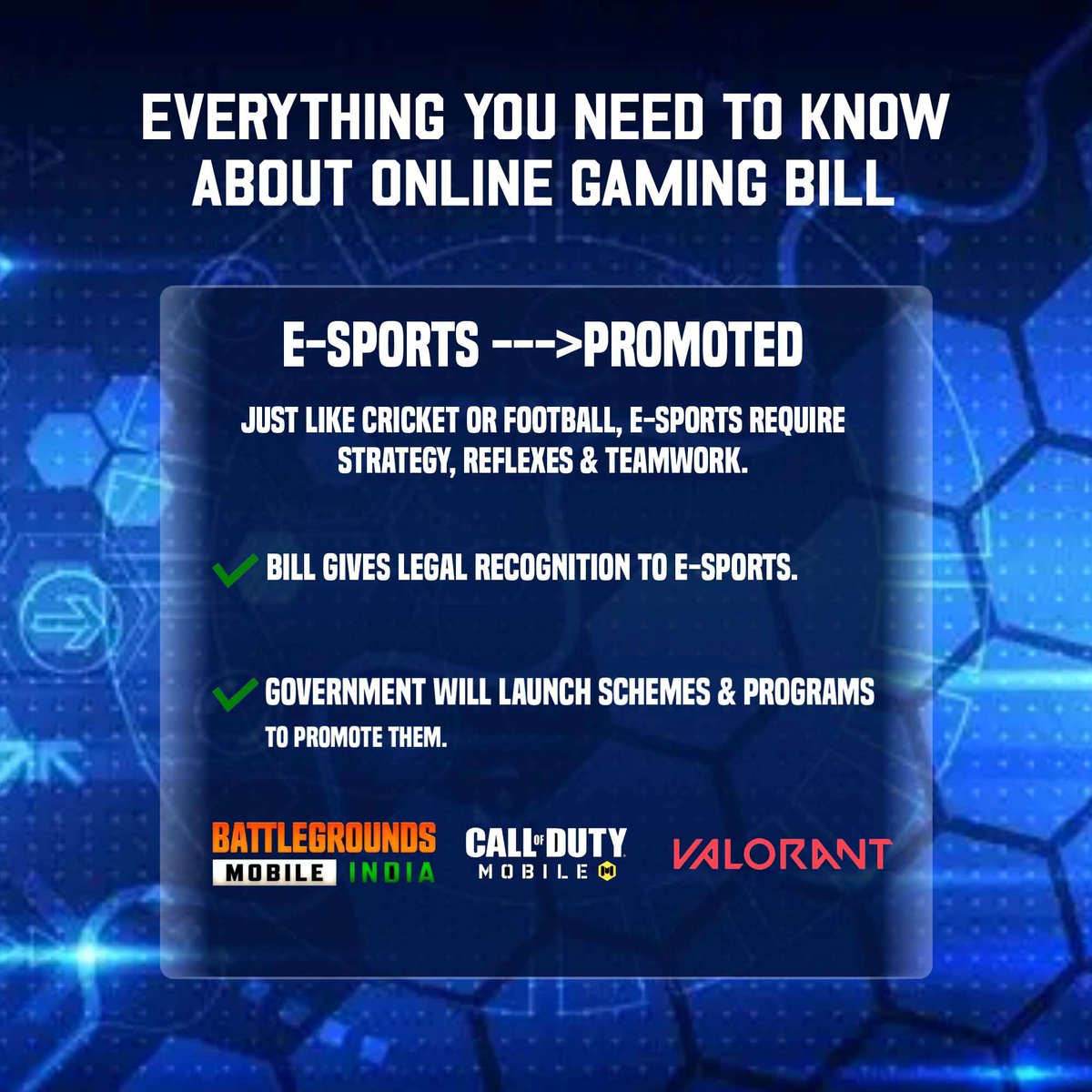 EVERYTHING YOU NEED TO KNOW ABOUT ONLINE GAMING BILL

E-SPORTS --->PROMOTED

JUST LIKE CRICKET OR FOOTBALL, E-SPORTS REQUIRE STRATEGY, REFLEXES & TEAMWORK.

BILL GIVES LEGAL RECOGNITION TO E-SPORTS.

GOVERNMENT WILL LAUNCH SCHEMES & PROGRAMS TO PROMOTE THEM.

BATTLEGROUNDS MOBILE INDIA

CALL OF DUTY MOBILE

VALORANT